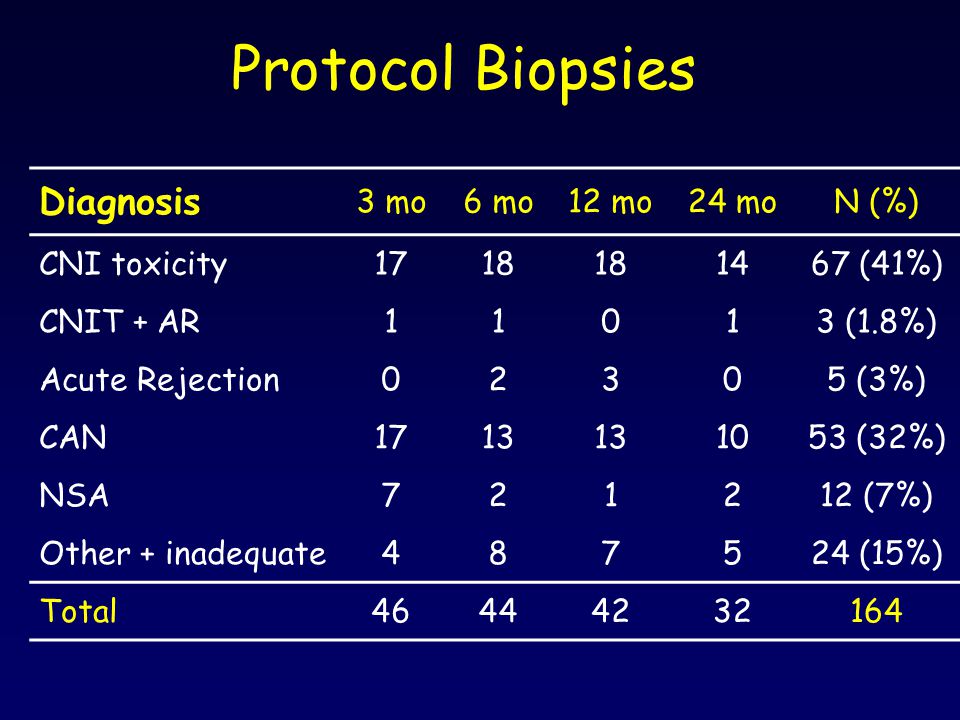 Protocol Biopsies

| Diagnosis | 3 mo | 6 mo | 12 mo | 24 mo | N (%) |
|---|---|---|---|---|---|
| CNI toxicity | 17 | 18 | 18 | 14 | 67 (41%) |
| CNIT + AR | 1 | 1 | 0 | 1 | 3 (1.8%) |
| Acute Rejection | 0 | 2 | 3 | 0 | 5 (3%) |
| CAN | 17 | 13 | 13 | 10 | 53 (32%) |
| NSA | 7 | 2 | 1 | 2 | 12 (7%) |
| Other + inadequate | 4 | 8 | 7 | 5 | 24 (15%) |
| Total | 46 | 44 | 42 | 32 | 164 |